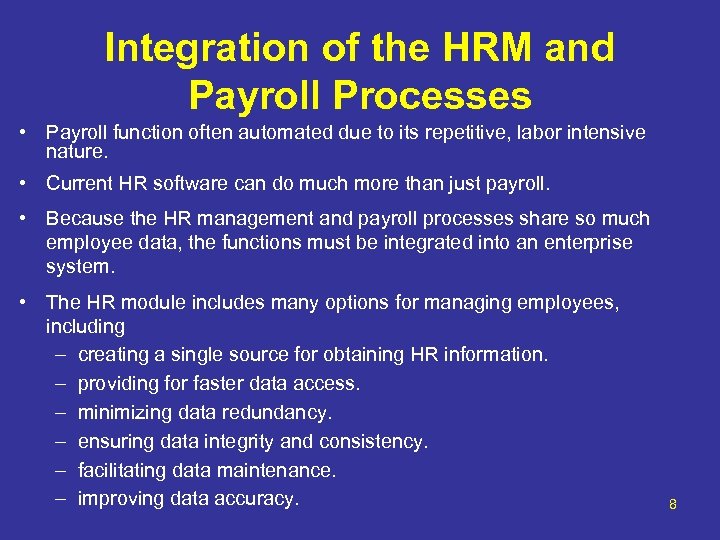 Integration of the HRM and Payroll Processes

• Payroll function often automated due to its repetitive, labor intensive nature.

• Current HR software can do much more than just payroll.

• Because the HR management and payroll processes share so much employee data, the functions must be integrated into an enterprise system.

• The HR module includes many options for managing employees, including
– creating a single source for obtaining HR information.
– providing for faster data access.
– minimizing data redundancy.
– ensuring data integrity and consistency.
– facilitating data maintenance.
– improving data accuracy.

8